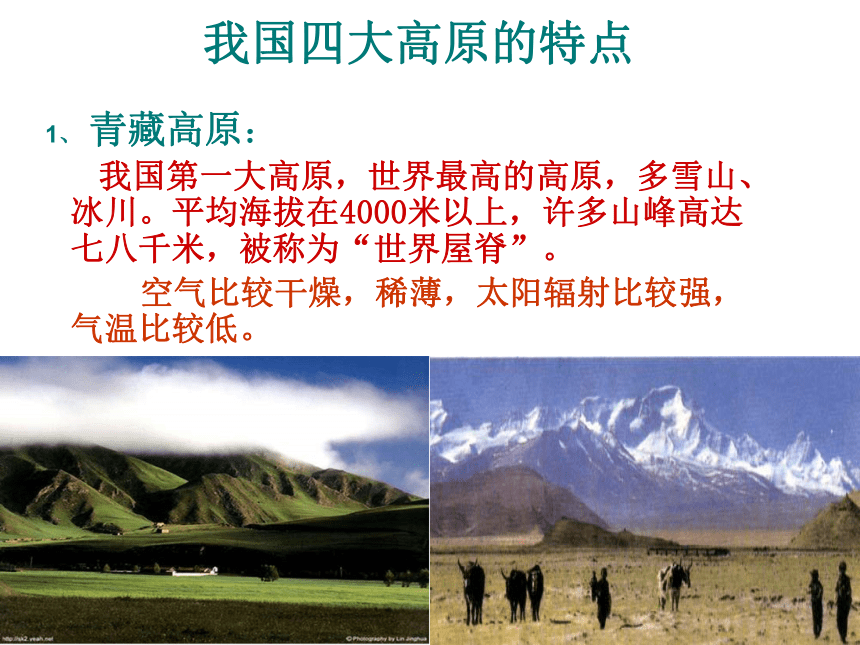 我国四大高原的特点

1、青藏高原：

我国第一大高原，世界最高的高原，多雪山、冰川。平均海拔在4000米以上，许多山峰高达七八千米，被称为“世界屋脊”。

空气比较干燥，稀薄，太阳辐射比较强，气温比较低。

http://sk2.yeah.net

© Photography by Lin Jinghua